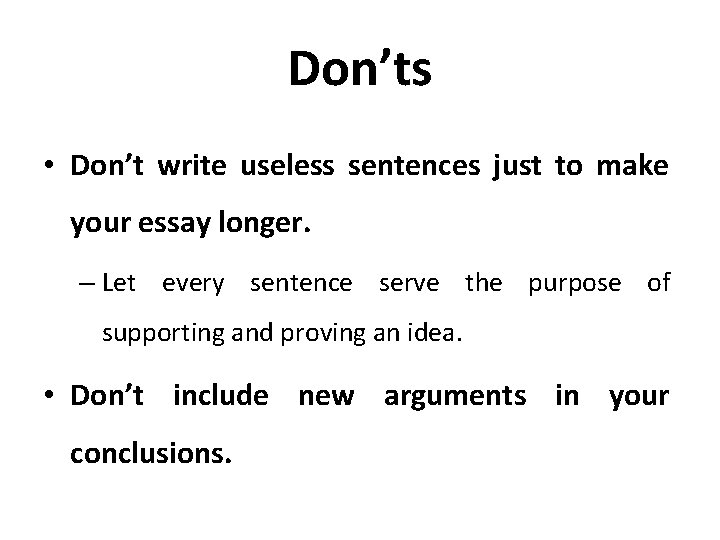 Don’ts

• Don’t write useless sentences just to make your essay longer.

– Let every sentence serve the purpose of supporting and proving an idea.

• Don’t include new arguments in your conclusions.